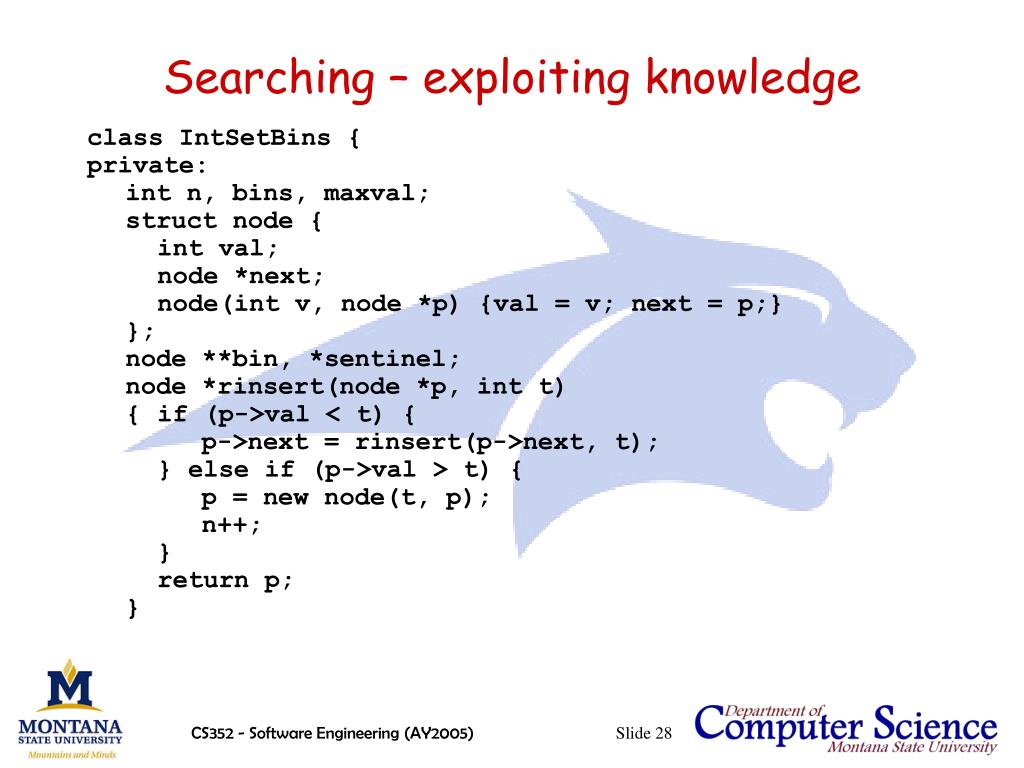 Searching – exploiting knowledge

class IntSetBins {
private:
int n, bins, maxval;
struct node {
int val;
node *next;
node(int v, node *p) {val = v; next = p;}
};
node **bin, *sentinel;
node *rinsert(node *p, int t)
{ if (p->val < t) {
p->next = rinsert(p->next, t);
} else if (p->val > t) {
p = new node(t, p);
n++;
}
return p;
}

M
MONTANA
STATE UNIVERSITY
Mountains and Minds

CS352 - Software Engineering (AY2005)

Slide 28

Department of
Computer Science
Montana State University